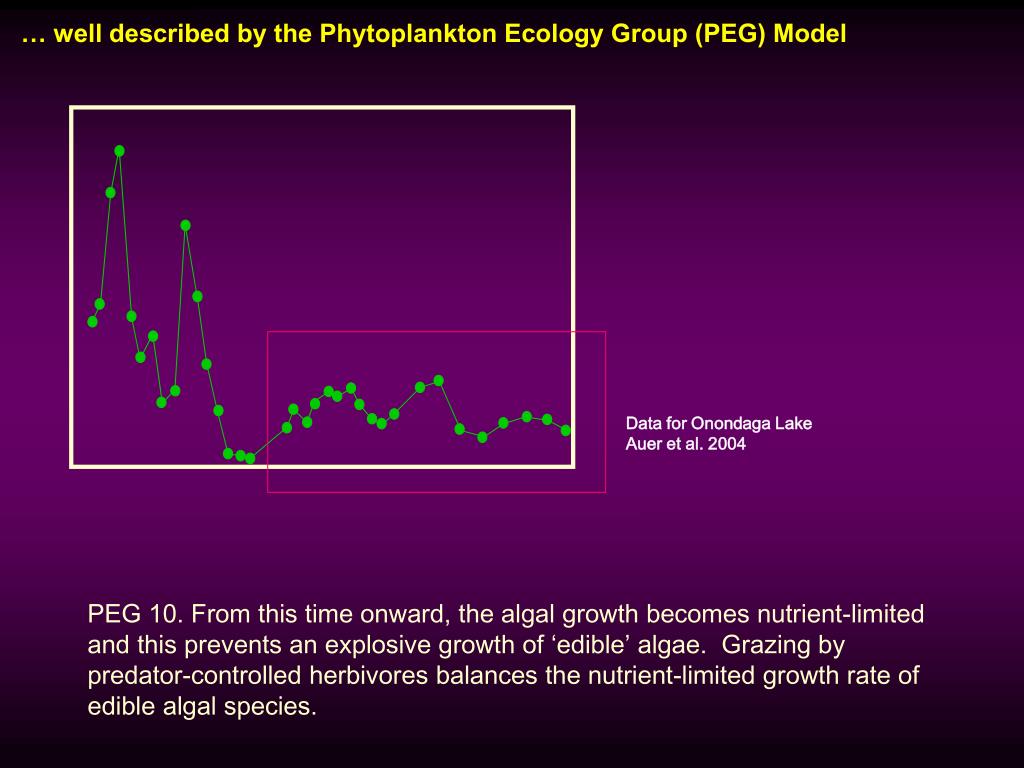 … well described by the Phytoplankton Ecology Group (PEG) Model

Data for Onondaga Lake
Auer et al. 2004

PEG 10. From this time onward, the algal growth becomes nutrient-limited and this prevents an explosive growth of ‘edible’ algae. Grazing by predator-controlled herbivores balances the nutrient-limited growth rate of edible algal species.